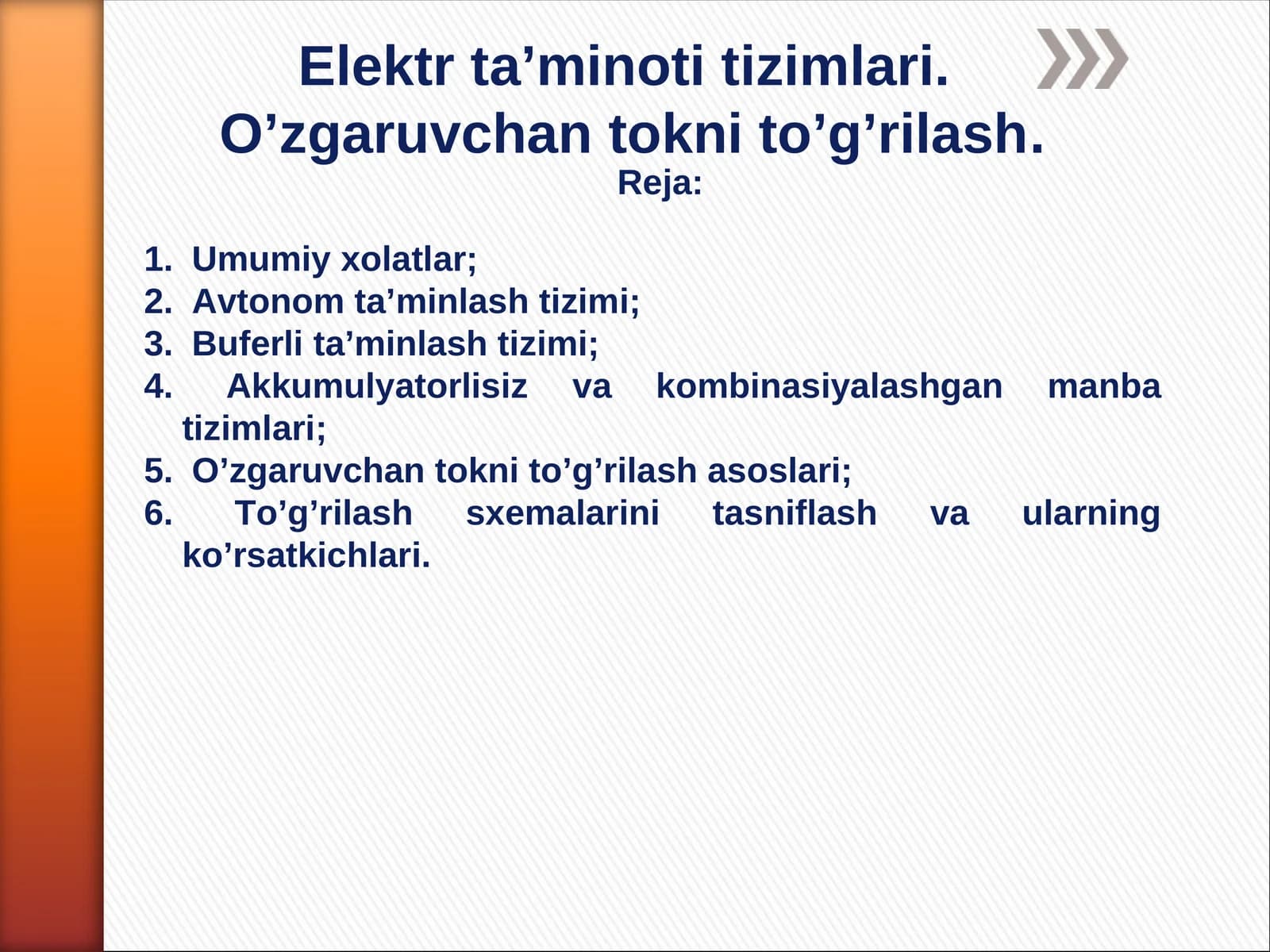 Elektr ta’minoti tizimlari.
O’zgaruvchan tokni to’g’rilash.

Reja:

1. Umumiy xolatlar;
2. Avtonom ta’minlash tizimi;
3. Buferli ta’minlash tizimi;
4. Akkumulyatorlisiz va kombinasiyalashgan manba tizimlari;
5. O’zgaruvchan tokni to’g’rilash asoslari;
6. To’g’rilash sxemalarini tasniflash va ularning ko’rsatkichlari.